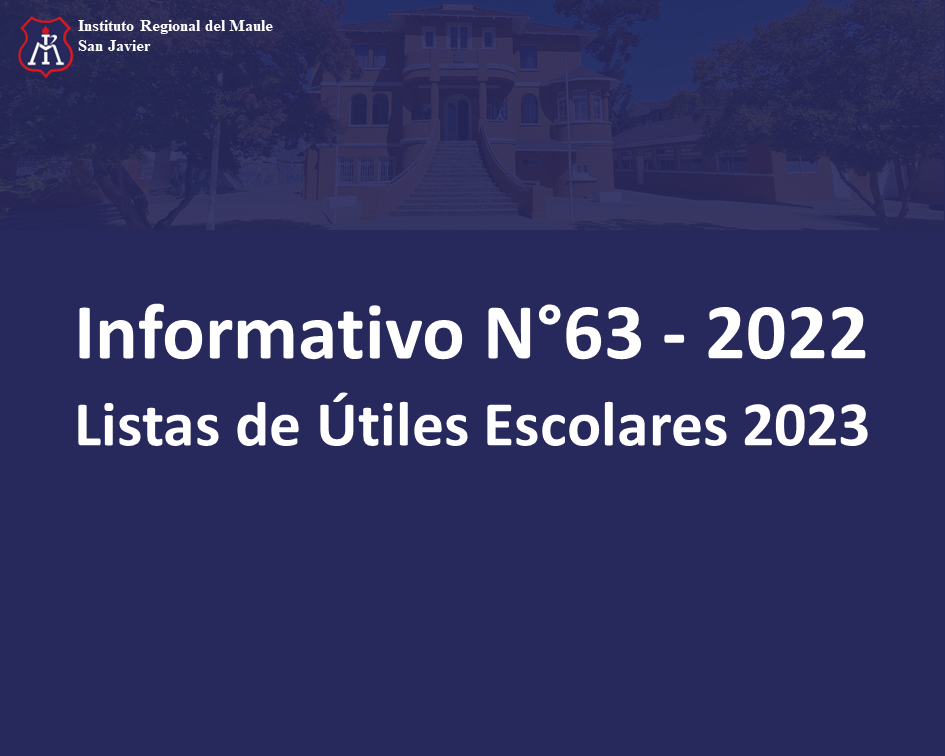 Instituto Regional del Maule
San Javier

Informativo N°63 - 2022
Listas de Útiles Escolares 2023